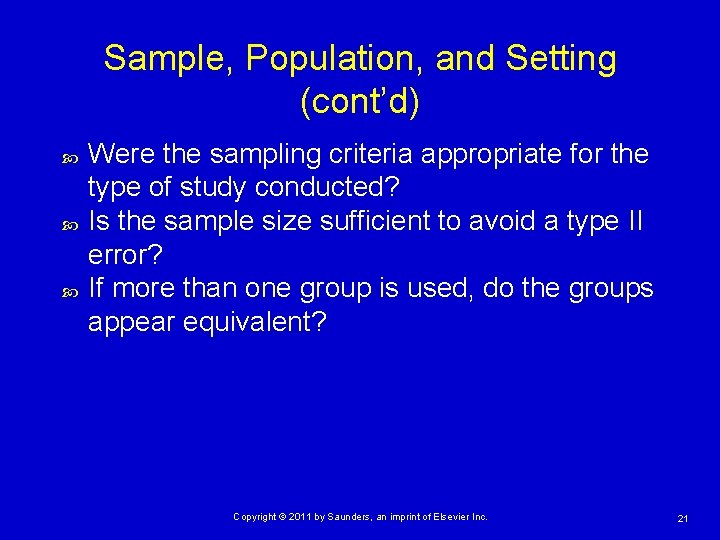 Sample, Population, and Setting (cont'd)

Were the sampling criteria appropriate for the type of study conducted?

Is the sample size sufficient to avoid a type II error?

If more than one group is used, do the groups appear equivalent?

Copyright © 2011 by Saunders, an imprint of Elsevier Inc.

21